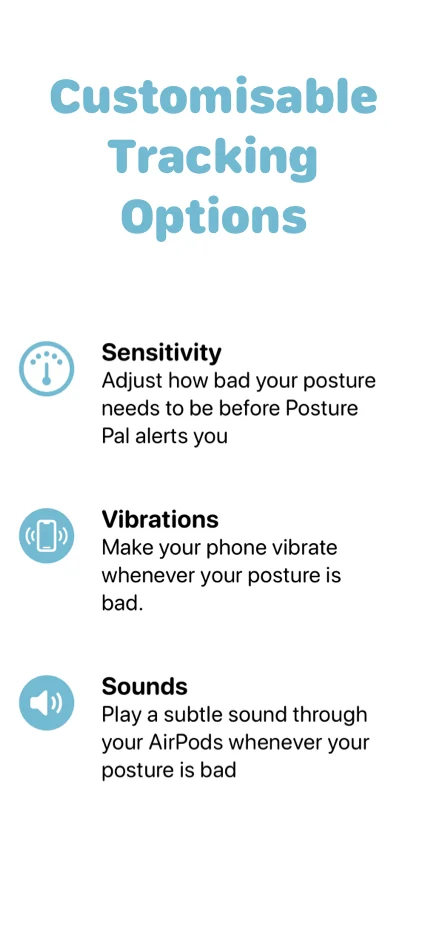 Customisable Tracking Options

Sensitivity
Adjust how bad your posture needs to be before Posture Pal alerts you

Vibrations
Make your phone vibrate whenever your posture is bad.

Sounds
Play a subtle sound through your AirPods whenever your posture is bad